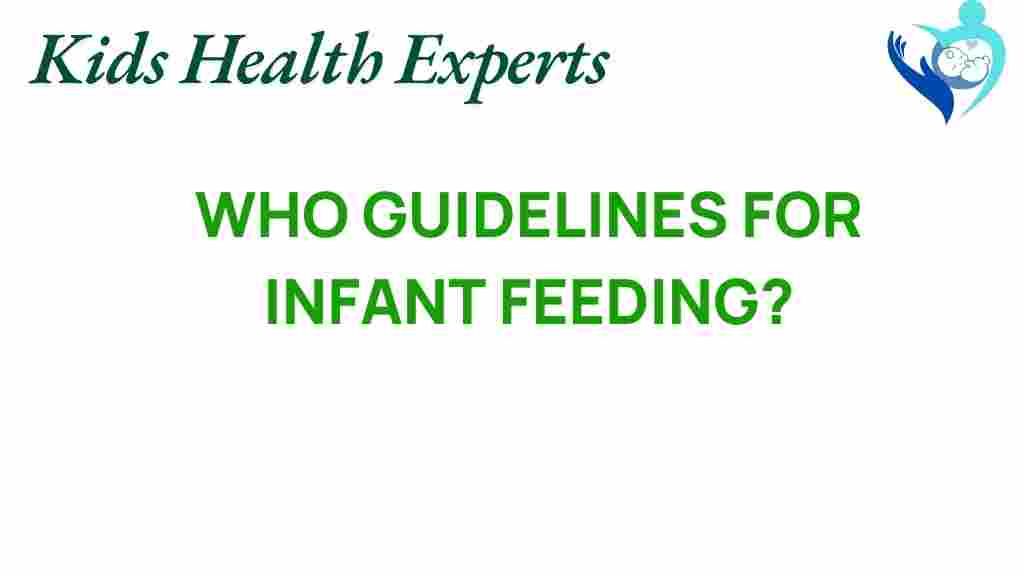 Kids Health Experts

WHO GUIDELINES FOR INFANT FEEDING?